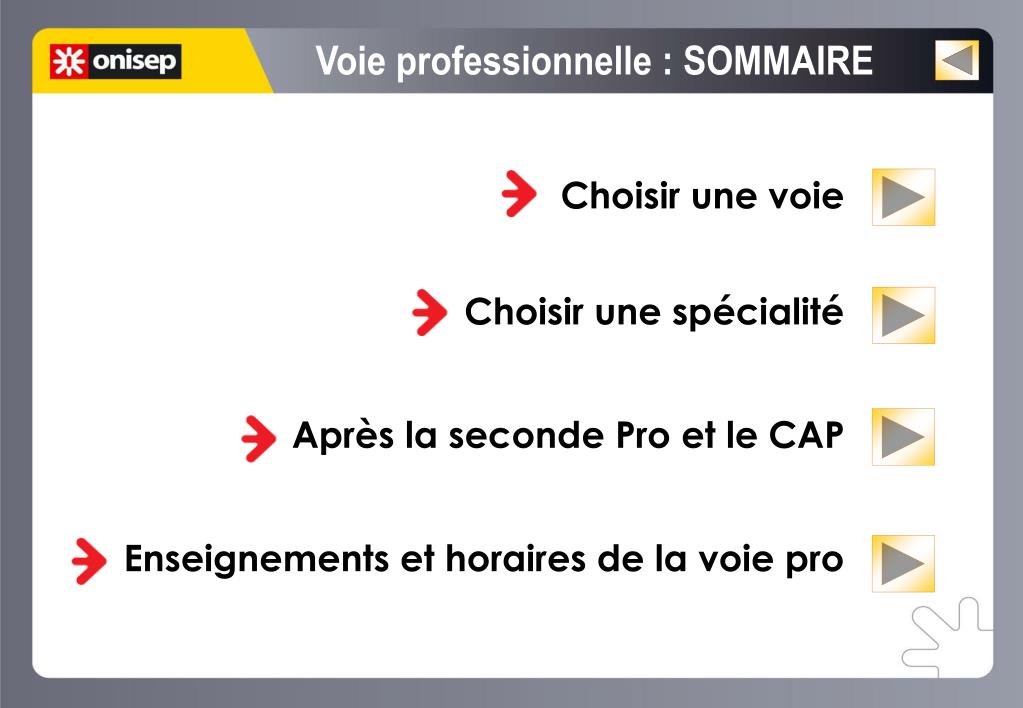 onisep

Voie professionnelle : SOMMAIRE

Choisir une voie

Choisir une spécialité

Après la seconde Pro et le CAP

Enseignements et horaires de la voie pro